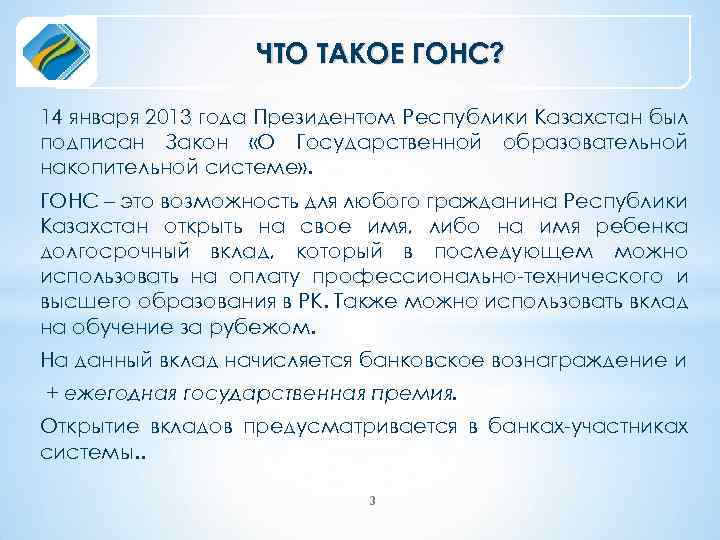 ЧТО ТАКОЕ ГОНС?

14 января 2013 года Президентом Республики Казахстан был подписан Закон «О Государственной образовательной накопительной системе».

ГОНС – это возможность для любого гражданина Республики Казахстан открыть на свое имя, либо на имя ребенка долгосрочный вклад, который в последующем можно использовать на оплату профессионально-технического и высшего образования в РК. Также можно использовать вклад на обучение за рубежом.

На данный вклад начисляется банковское вознаграждение и

+ ежегодная государственная премия.

Открытие вкладов предусматривается в банках-участниках системы..

3